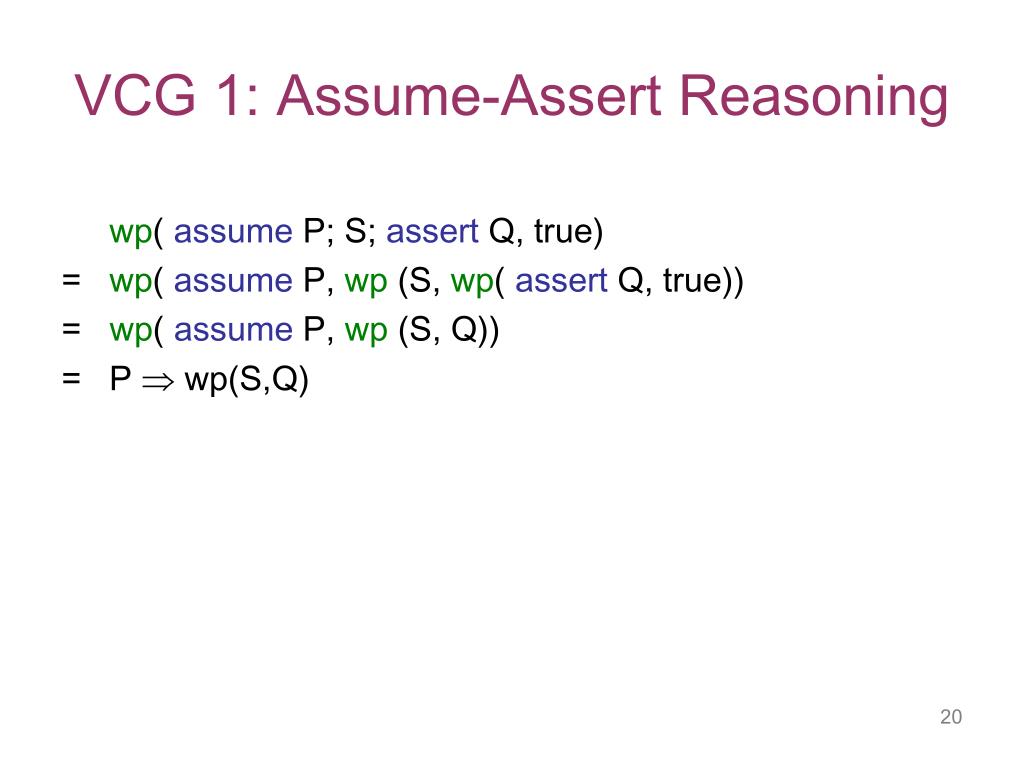 VCG 1: Assume-Assert Reasoning

wp( assume P; S; assert Q, true)
= wp( assume P, wp (S, wp( assert Q, true))
= wp( assume P, wp (S, Q))
= P $\Rightarrow$ wp(S,Q)

20